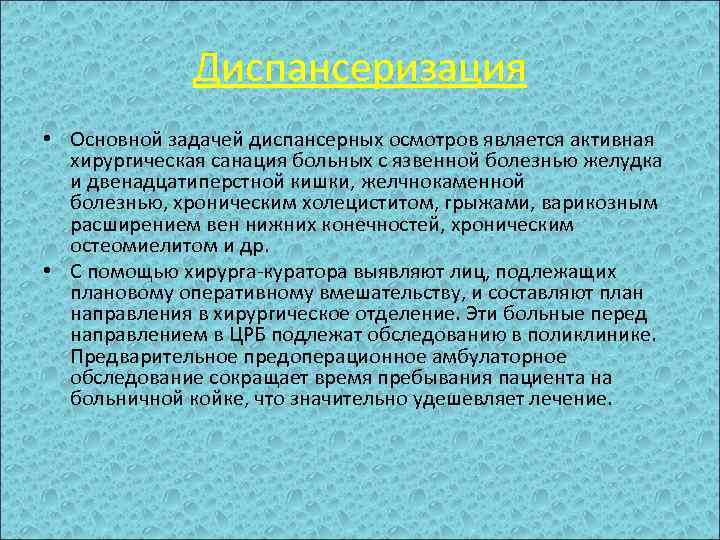 Диспансеризация

• Основной задачей диспансерных осмотров является активная хирургическая санация больных с язвенной болезнью желудка и двенадцатиперстной кишки, желчнокаменной болезнью, хроническим холециститом, грыжами, варикозным расширением вен нижних конечностей, хроническим остеомиелитом и др.

• С помощью хирурга-куратора выявляют лиц, подлежащих плановому оперативному вмешательству, и составляют план направления в хирургическое отделение. Эти больные перед направлением в ЦРБ подлежат обследованию в поликлинике. Предварительное предоперационное амбулаторное обследование сокращает время пребывания пациента на больничной койке, что значительно удешевляет лечение.